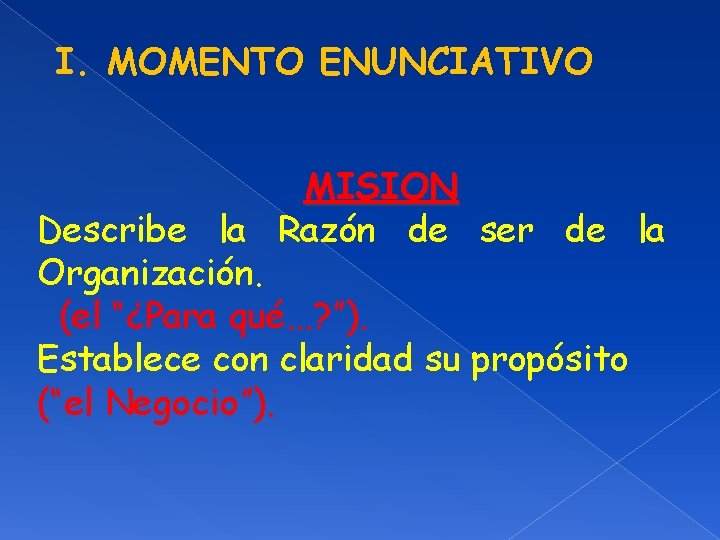 I. MOMENTO ENUNCIATIVO

MISION

Describe la Razón de ser de la Organización.

(el “¿Para qué...?”).

Establece con claridad su propósito

(“el Negocio”).